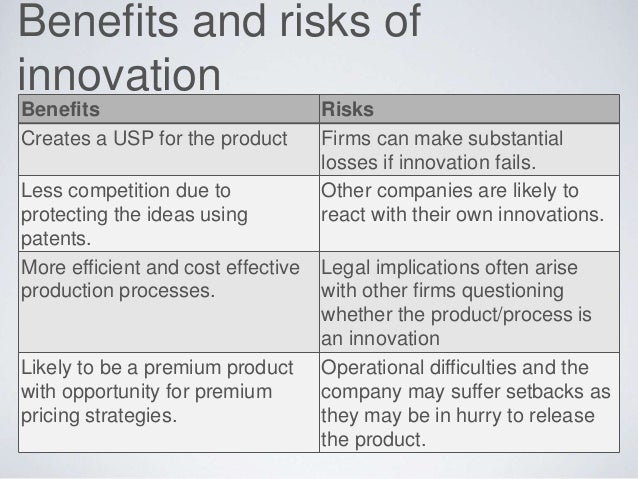 Benefits and risks of innovation

| Benefits | Risks |
|---|---|
| Creates a USP for the product | Firms can make substantial losses if innovation fails. |
| Less competition due to protecting the ideas using patents. | Other companies are likely to react with their own innovations. |
| More efficient and cost effective production processes. | Legal implications often arise with other firms questioning whether the product/process is an innovation |
| Likely to be a premium product with opportunity for premium pricing strategies. | Operational difficulties and the company may suffer setbacks as they may be in hurry to release the product. |